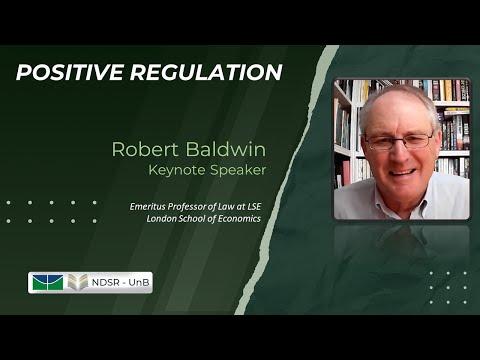 POSITIVE REGULATION

Robert Baldwin
Keynote Speaker

Emeritus Professor of Law at LSE
London School of Economics

NDSR - UnB